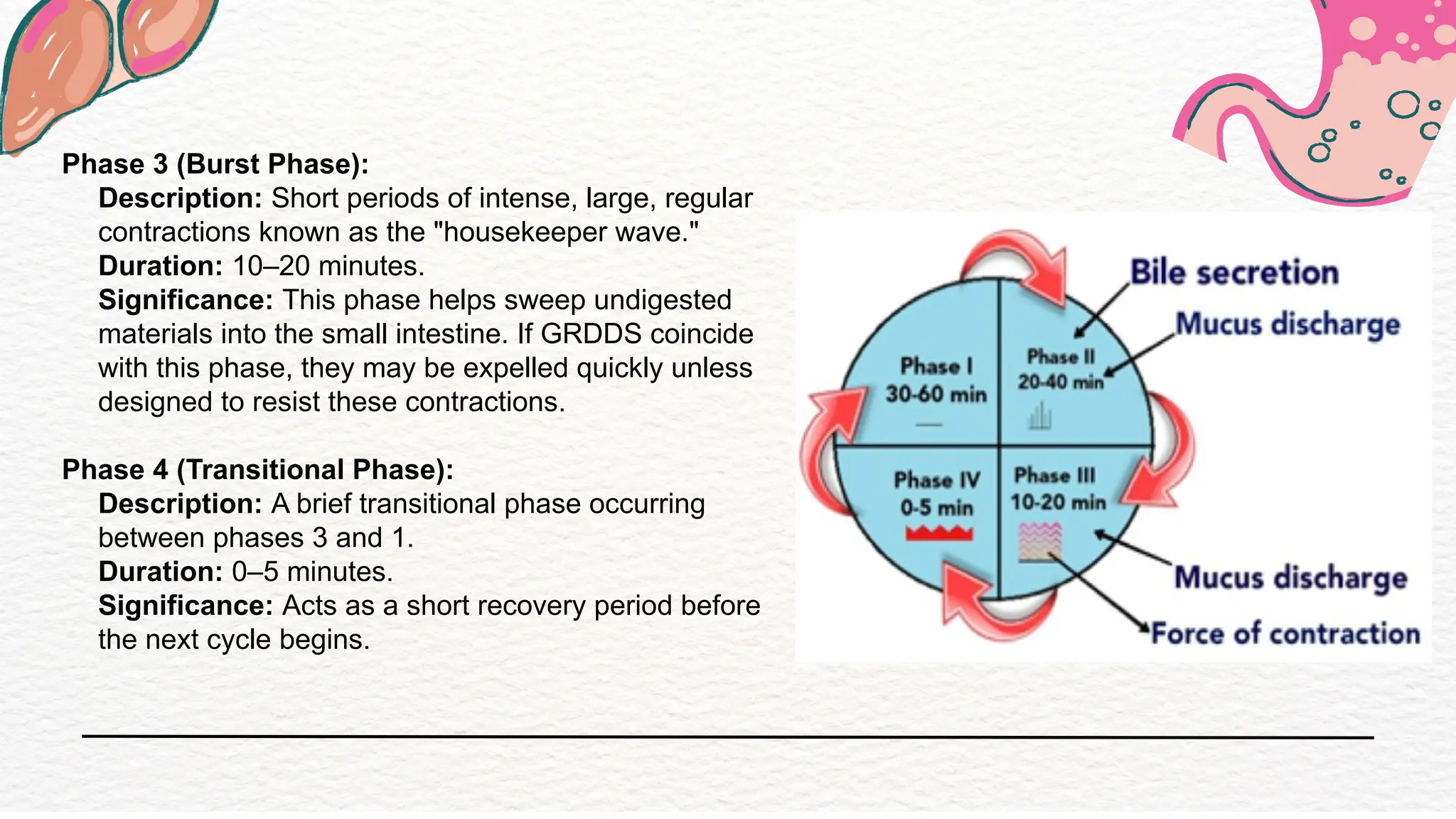 Phase 3 (Burst Phase):

Description: Short periods of intense, large, regular contractions known as the "housekeeper wave."
Duration: 10–20 minutes.
Significance: This phase helps sweep undigested materials into the small intestine. If GRDDS coincide with this phase, they may be expelled quickly unless designed to resist these contractions.

Phase 4 (Transitional Phase):

Description: A brief transitional phase occurring between phases 3 and 1.
Duration: 0–5 minutes.
Significance: Acts as a short recovery period before the next cycle begins.

Bile secretion
Mucus discharge
Phase I
30-60 min
Phase II
20-40 min
Phase IV
0-5 min
Phase III
10-20 min
Mucus discharge
Force of contraction